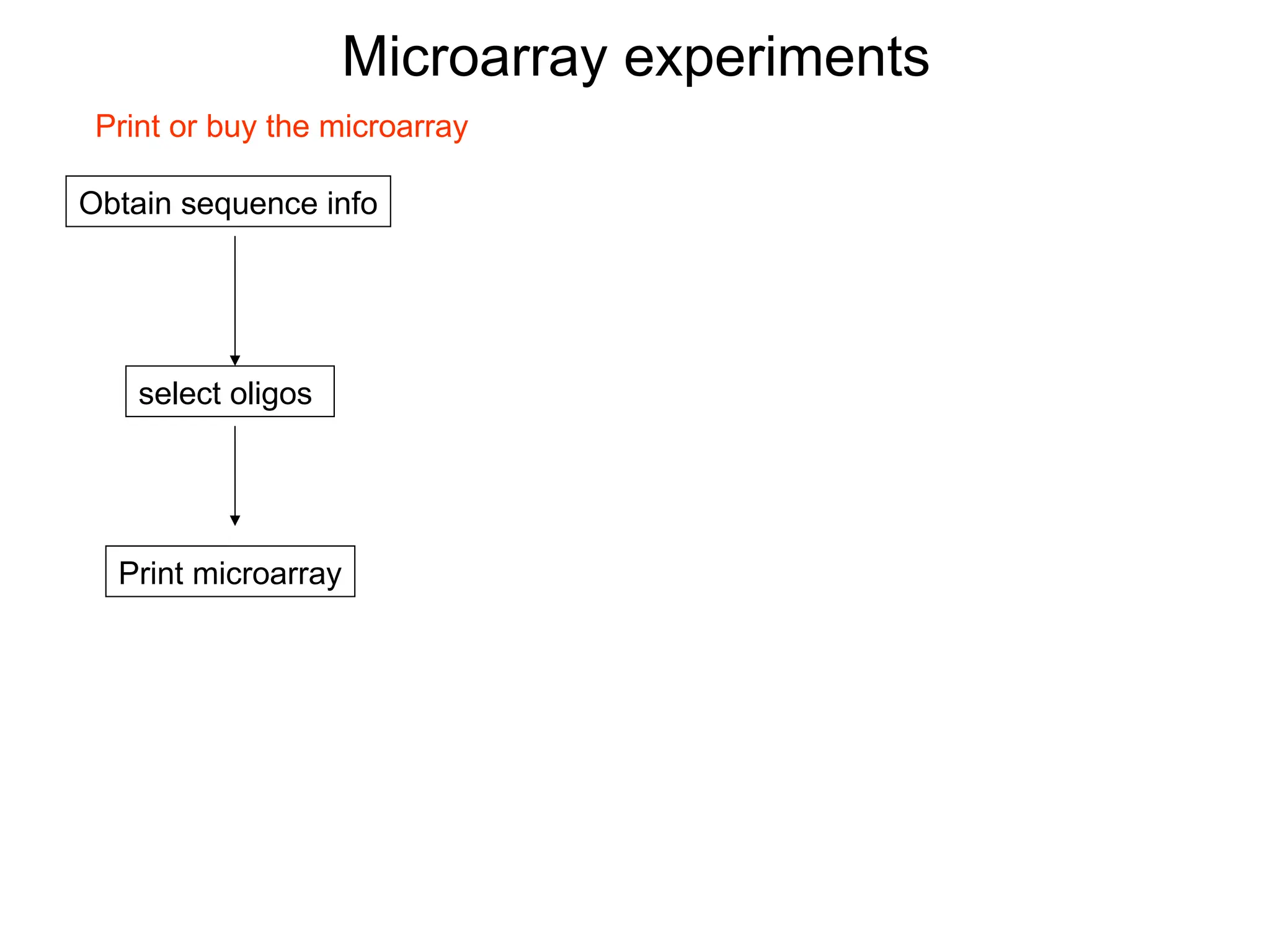 Microarray experiments

Print or buy the microarray

Obtain sequence info

select oligos

Print microarray